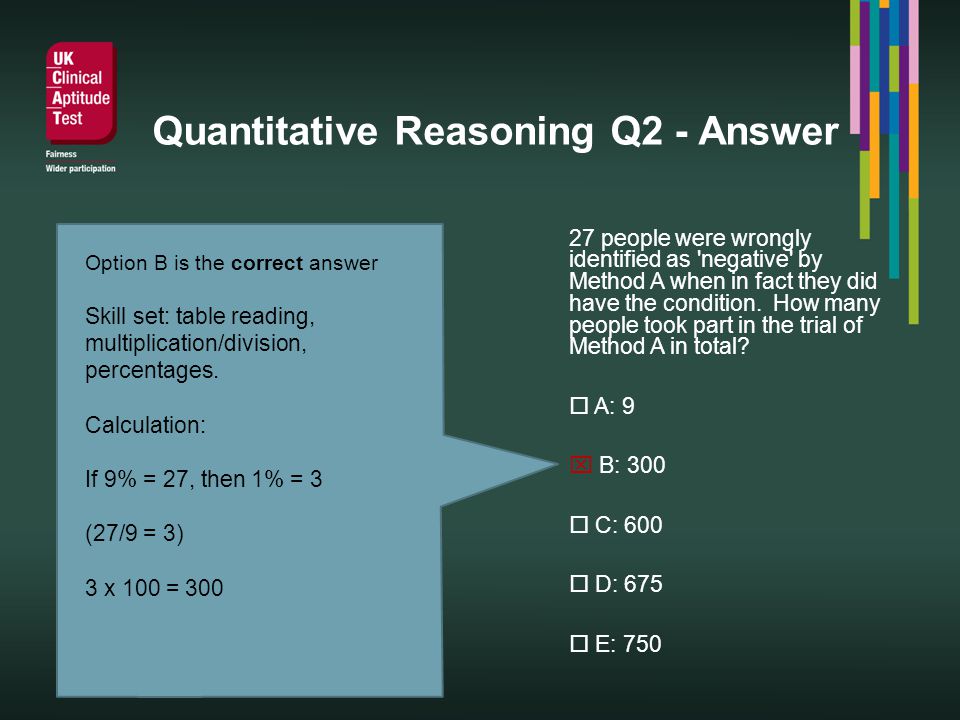 UK Clinical Aptitude Test
Fairness
Wider participation

Quantitative Reasoning Q2 - Answer

Option B is the **correct** answer

Skill set: table reading, multiplication/division, percentages.

Calculation:

If 9% = 27, then 1% = 3

(27/9 = 3)

3 x 100 = 300

27 people were wrongly identified as 'negative' by Method A when in fact they did have the condition. How many people took part in the trial of Method A in total?

☐ A: 9

☒ B: 300

☐ C: 600

☐ D: 675

☐ E: 750